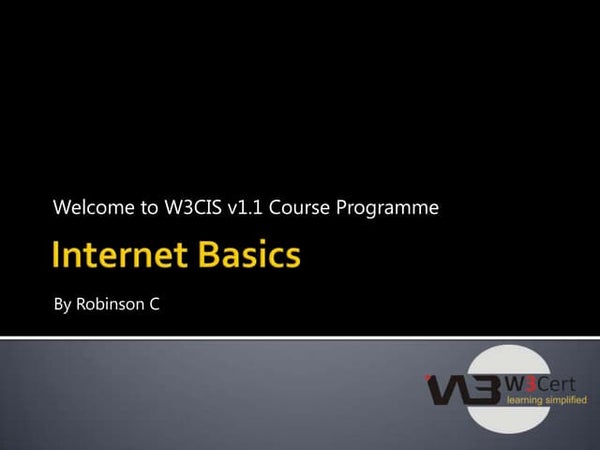 Welcome to W3CIS v1.1 Course Programme

Internet Basics

By Robinson C

W3 W3Cert
learning simplified